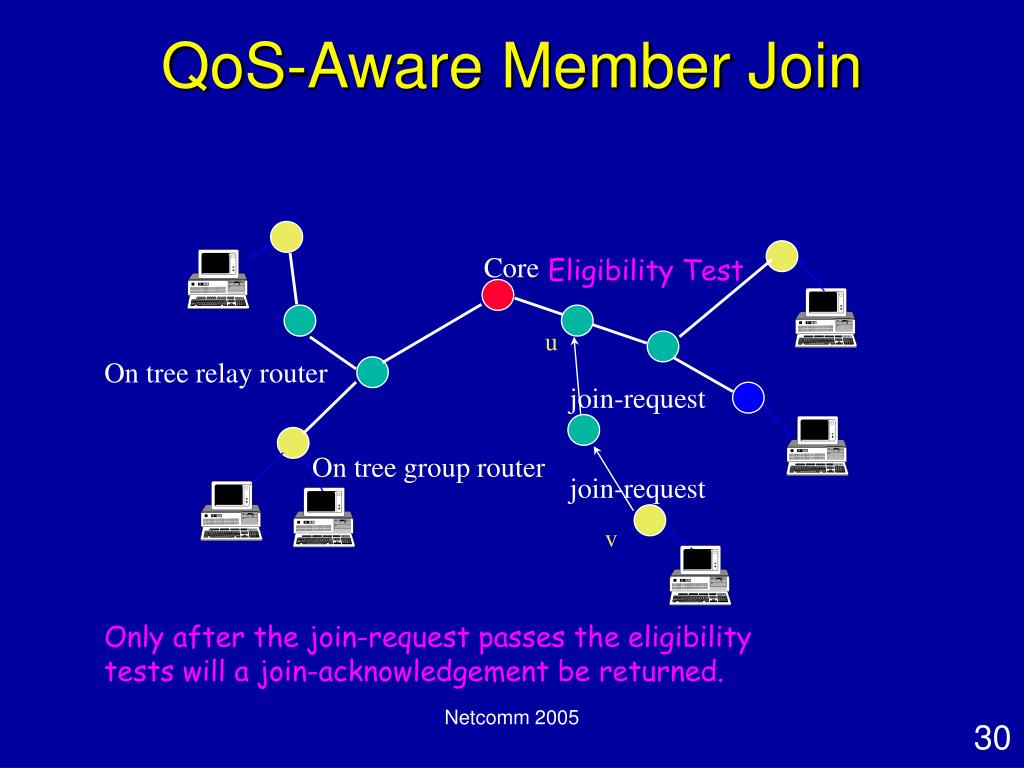 QoS-Aware Member Join

Core

Eligibility Test

u

On tree relay router

join-request

On tree group router

join-request

v

Only after the join-request passes the eligibility tests will a join-acknowledgement be returned.

Netcomm 2005

30